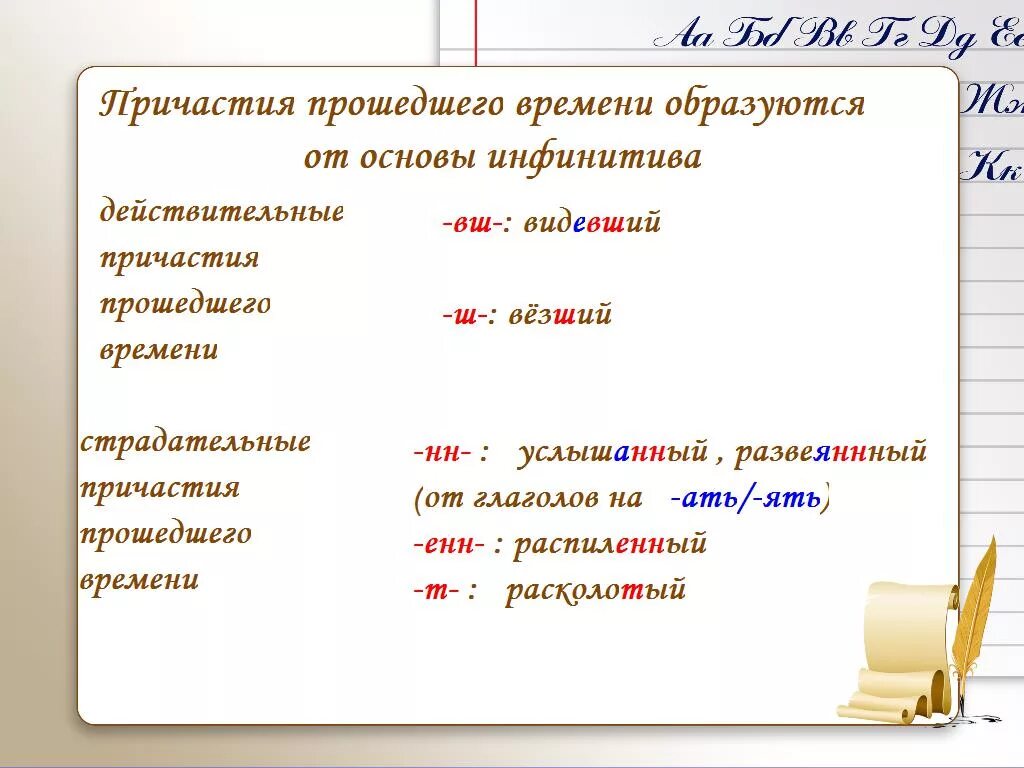 Аа Бб Вв Гг Дд Ее
Жж
Кк

Причастия прошедшего времени образуются от основы инфинитива

действительные причастия прошедшего времени

-вш-: видевший

-ш-: вёзший

страдательные причастия прошедшего времени

-нн- : услышанный , развеянный
(от глаголов на -ать/-ять)
-енн- : распиленный
-т- : расколотый